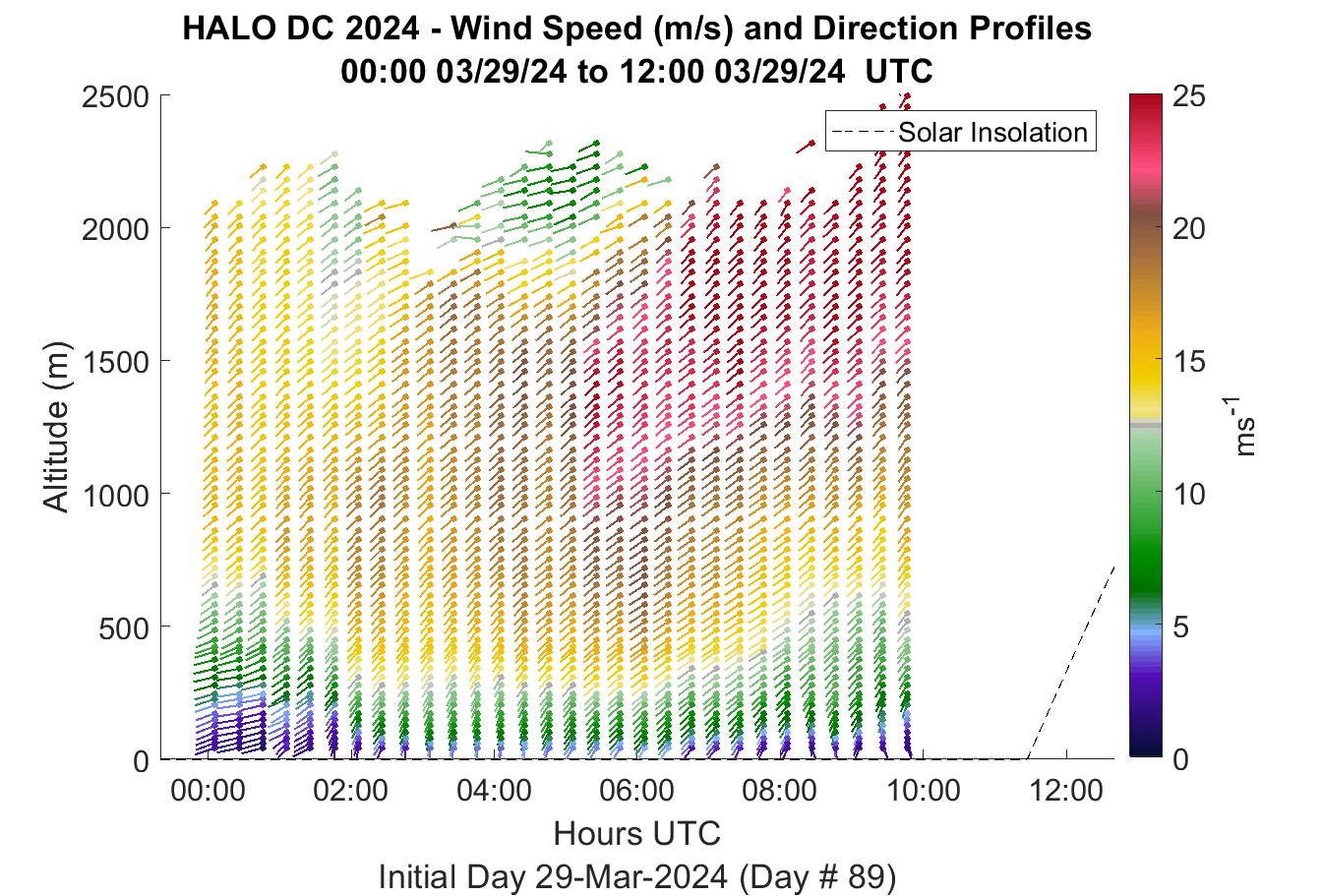 HALO DC 2024 - Wind Speed (m/s) and Direction Profiles
00:00 03/29/24 to 12:00 03/29/24 UTC

Solar Insolation

Altitude (m)

2500
2000
1500
1000
500
0

00:00
02:00
04:00
06:00
08:00
10:00
12:00

Hours UTC

Initial Day 29-Mar-2024 (Day # 89)

25
20
15
10
5
0

$ms^{-1}$